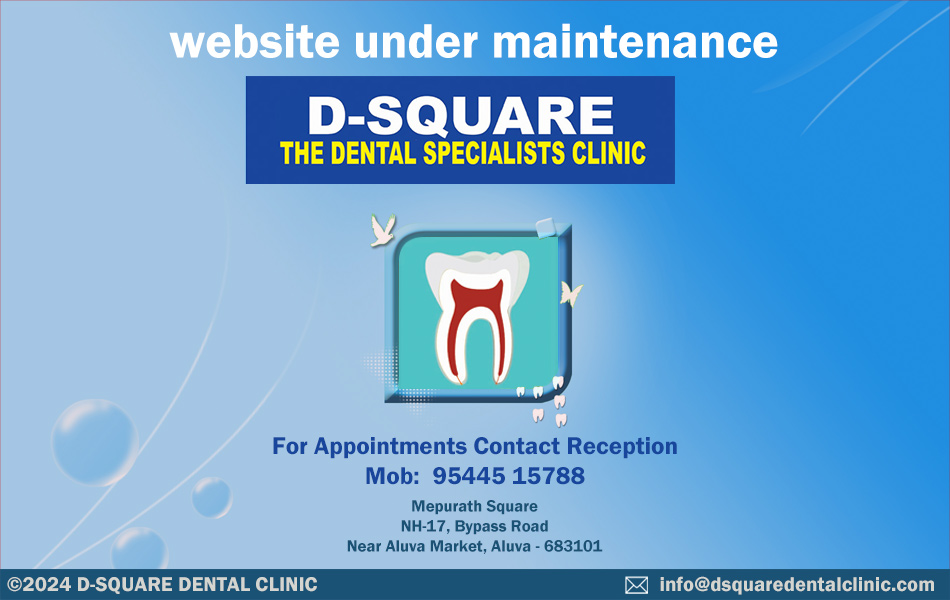 website under maintenance

D-SQUARE
THE DENTAL SPECIALISTS CLINIC

For Appointments Contact Reception
Mob: 95445 15788

Mepurath Square
NH-17, Bypass Road
Near Aluva Market, Aluva - 683101

©2024 D-SQUARE DENTAL CLINIC

info@dsquaredentalclinic.com